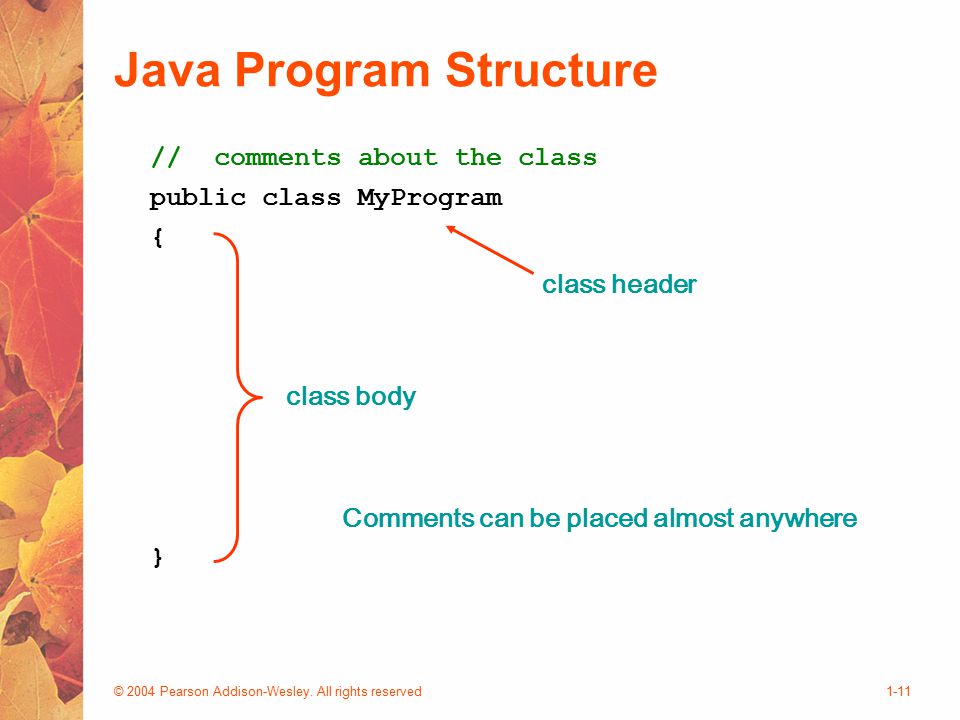 Java Program Structure

// comments about the class
public class MyProgram
{

class header

class body

Comments can be placed almost anywhere

}

© 2004 Pearson Addison-Wesley. All rights reserved

1-11